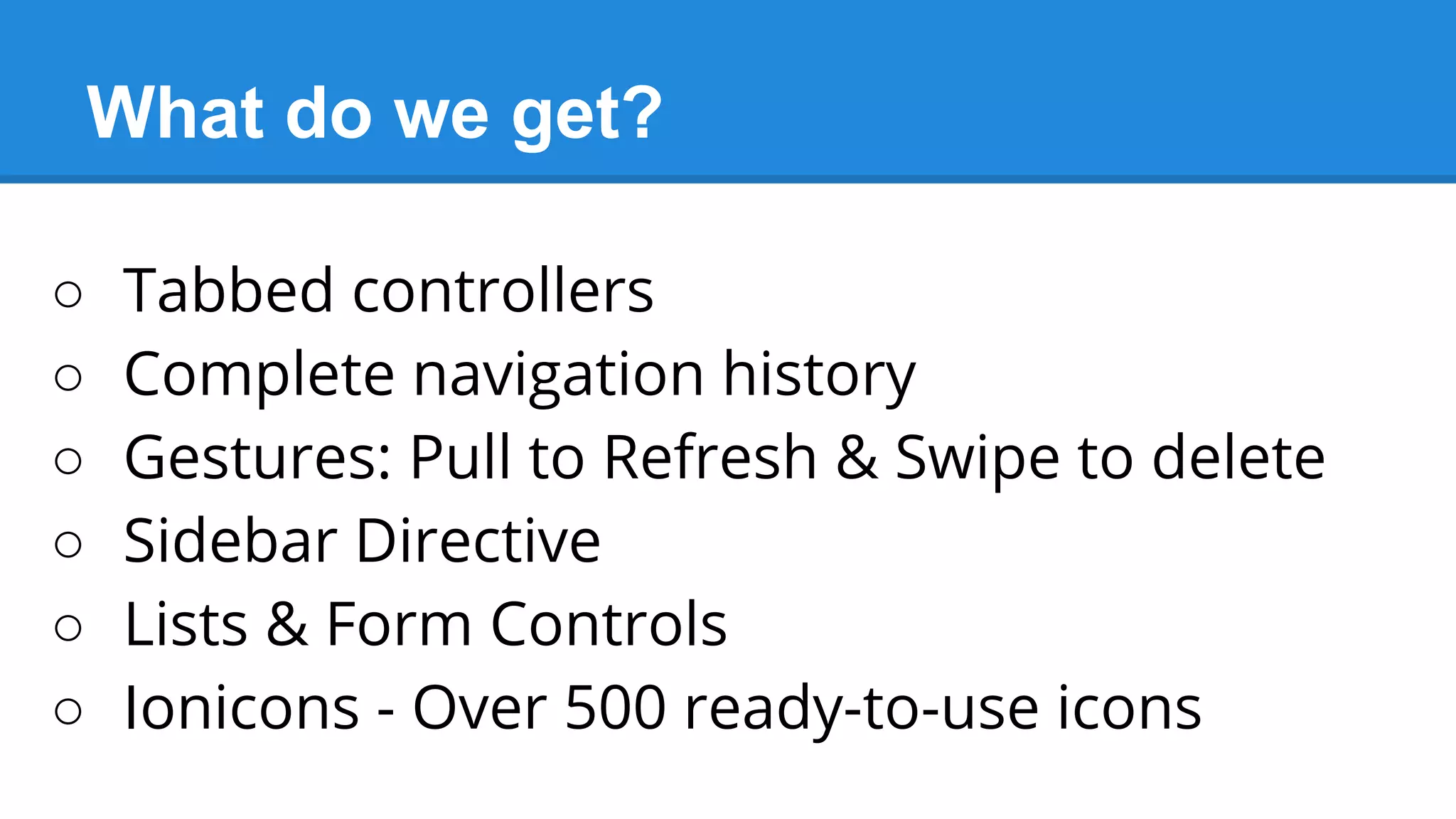 What do we get?

○ Tabbed controllers
○ Complete navigation history
○ Gestures: Pull to Refresh & Swipe to delete
○ Sidebar Directive
○ Lists & Form Controls
○ Ionicons - Over 500 ready-to-use icons